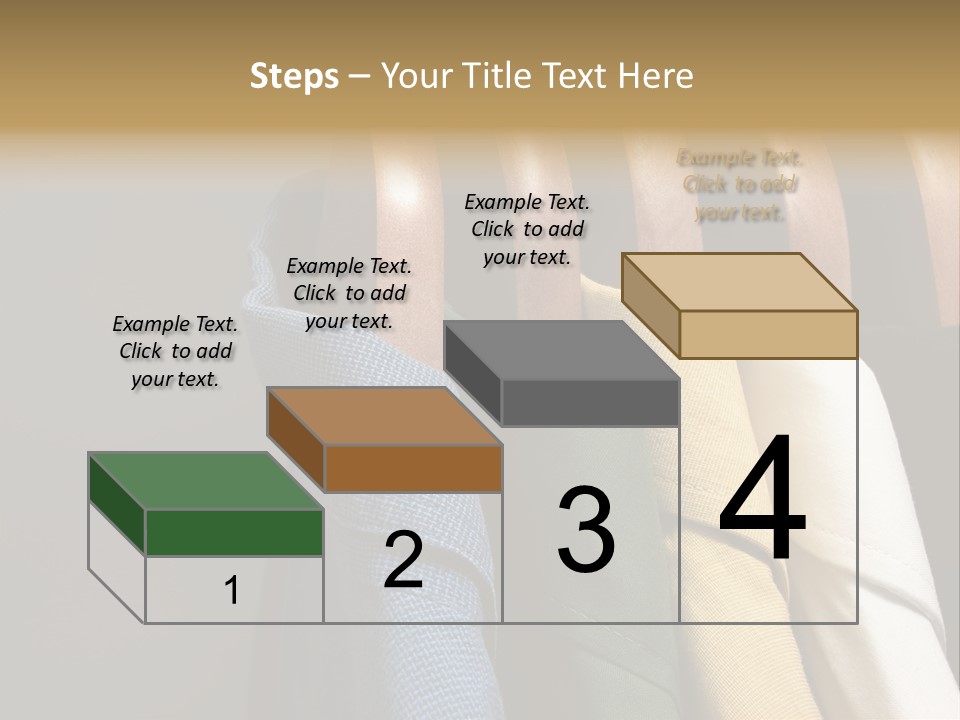 Steps – Your Title Text Here

Example Text. Click to add your text.

Example Text. Click to add your text.

Example Text. Click to add your text.

Example Text. Click to add your text.

1

2

3

4